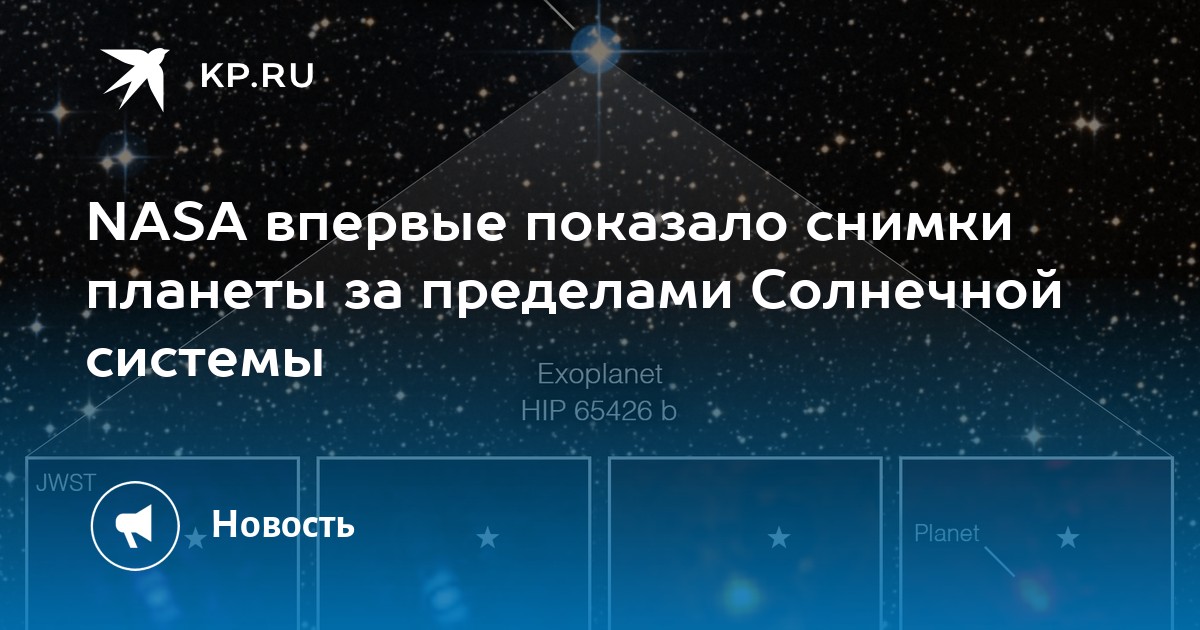 KP.RU

NASA впервые показало снимки планеты за пределами Солнечной системы

Exoplanet
HIP 65426 b

JWST

Новость

Planet